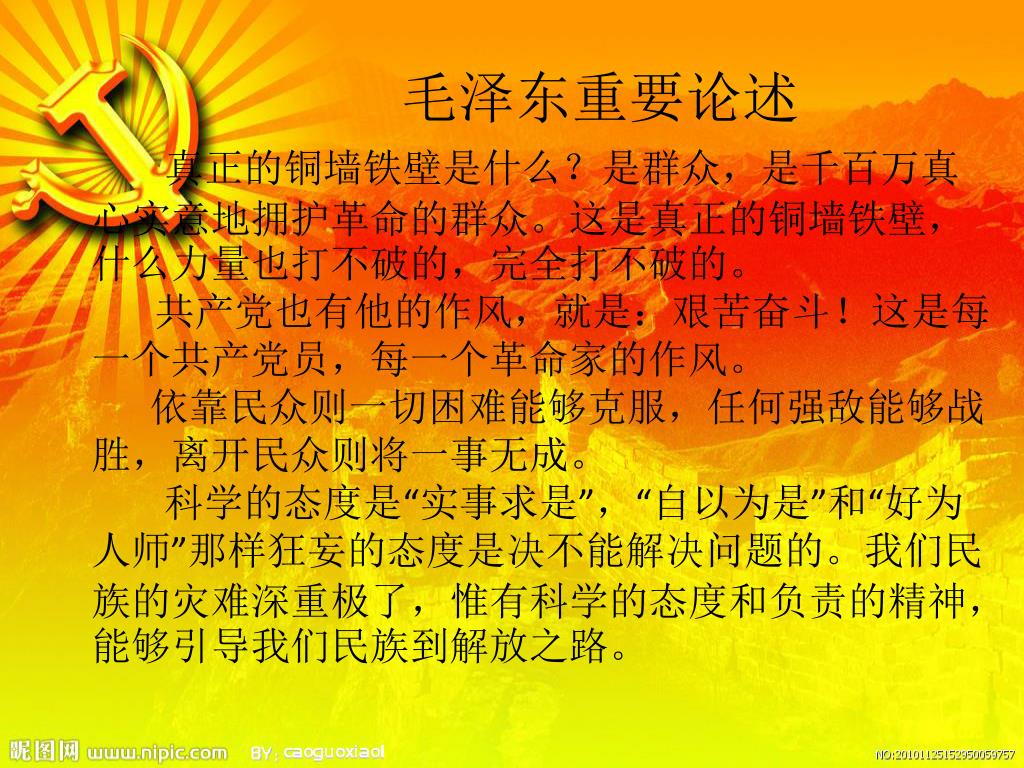 毛泽东重要论述

真正的铜墙铁壁是什么？是群众，是千百万真心实意地拥护革命的群众。这是真正的铜墙铁壁，什么力量也打不破的，完全打不破的。

共产党也有他的作风，就是：艰苦奋斗！这是每一个共产党员，每一个革命家的作风。

依靠民众则一切困难能够克服，任何强敌能够战胜，离开民众则将一事无成。

科学的态度是“实事求是”，“自以为是”和“好为人师”那样狂妄的态度是决不能解决问题的。我们民族的灾难深重极了，惟有科学的态度和负责的精神，能够引导我们民族到解放之路。

昵图网 www.nipic.com BY: caoguoxiaol NO:20101125152950059757